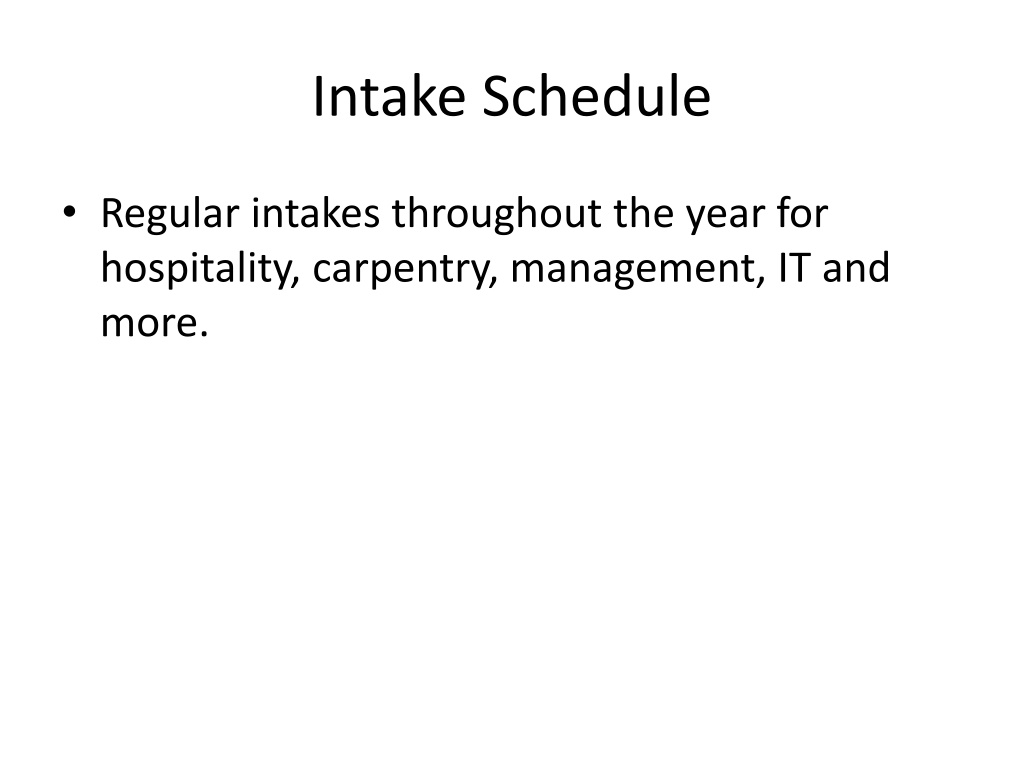 Intake Schedule

• Regular intakes throughout the year for hospitality, carpentry, management, IT and more.